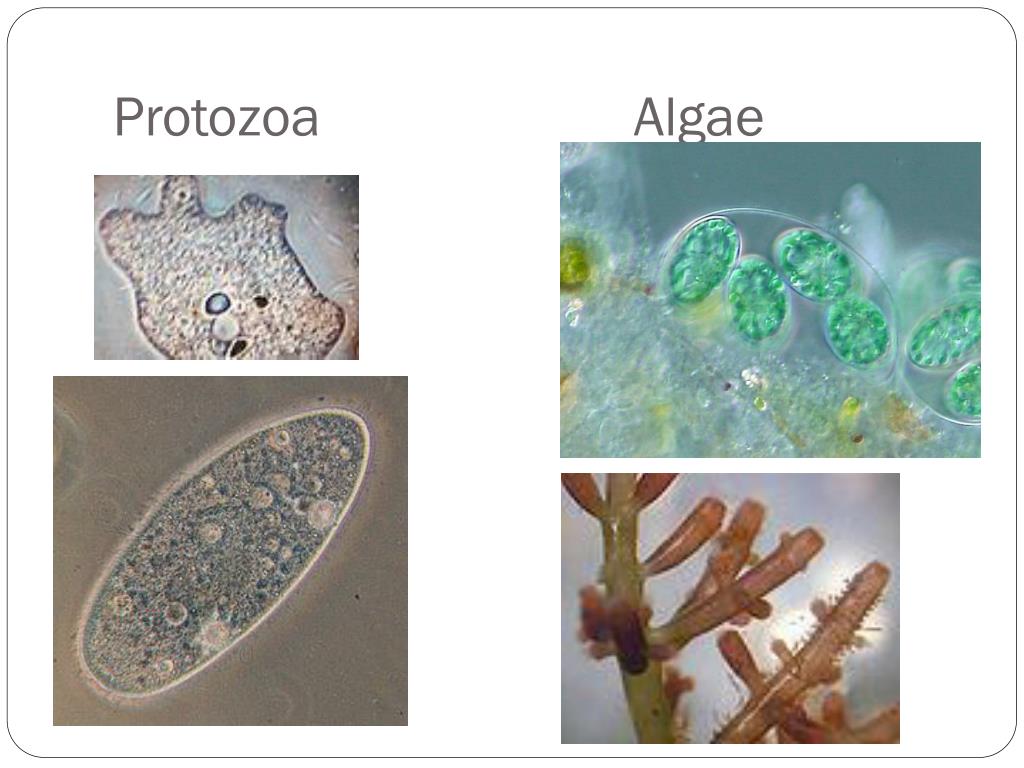 Protozoa

Algae